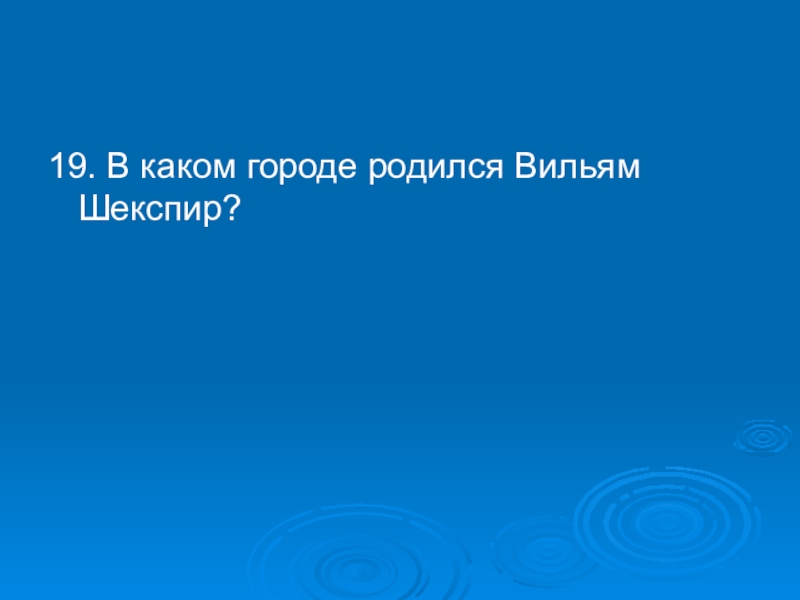 19. В каком городе родился Вильям Шекспир?